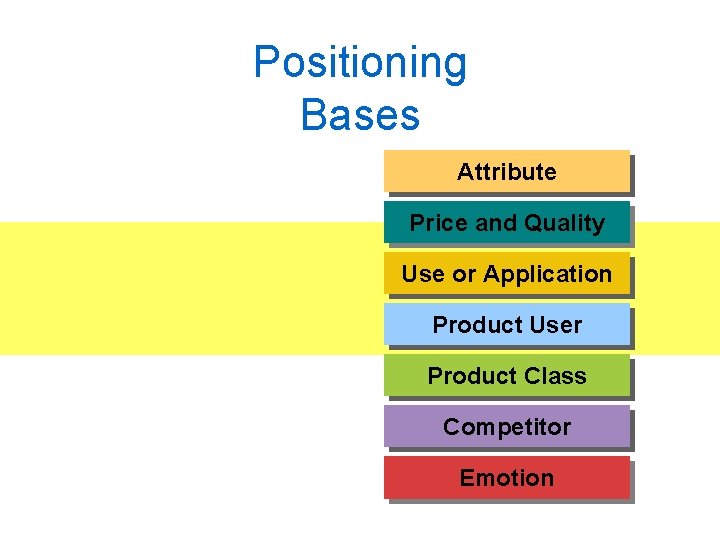 Positioning Bases

Attribute

Price and Quality

Use or Application

Product User

Product Class

Competitor

Emotion